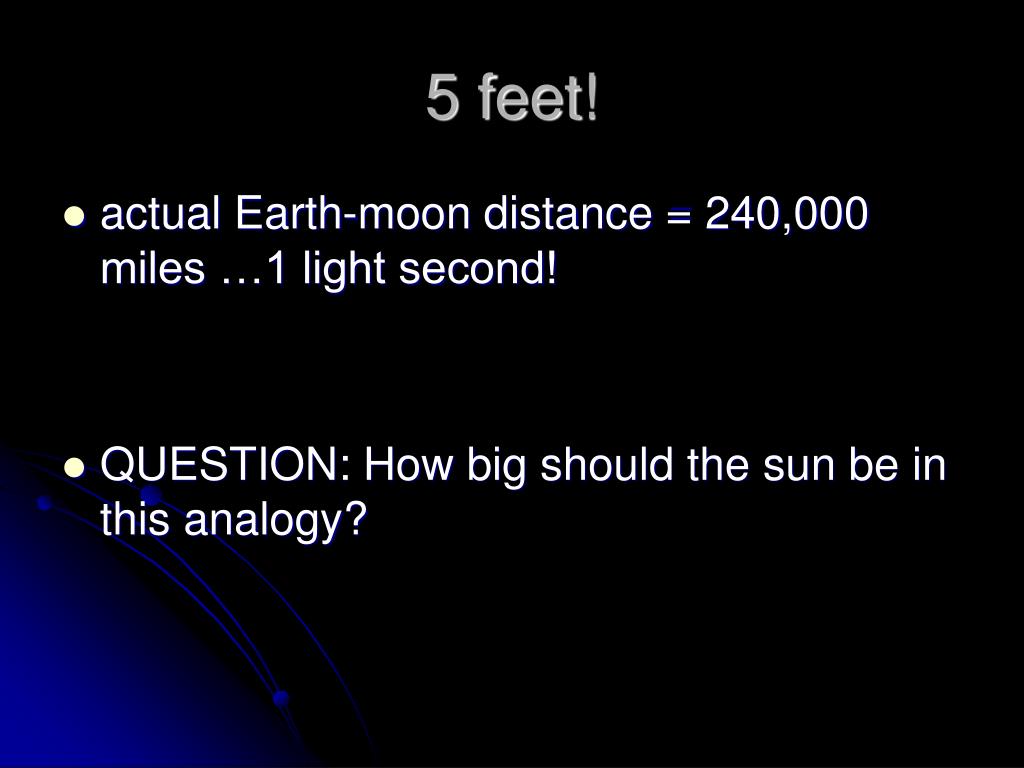 5 feet!

- actual Earth-moon distance = 240,000 miles …1 light second!

- QUESTION: How big should the sun be in this analogy?